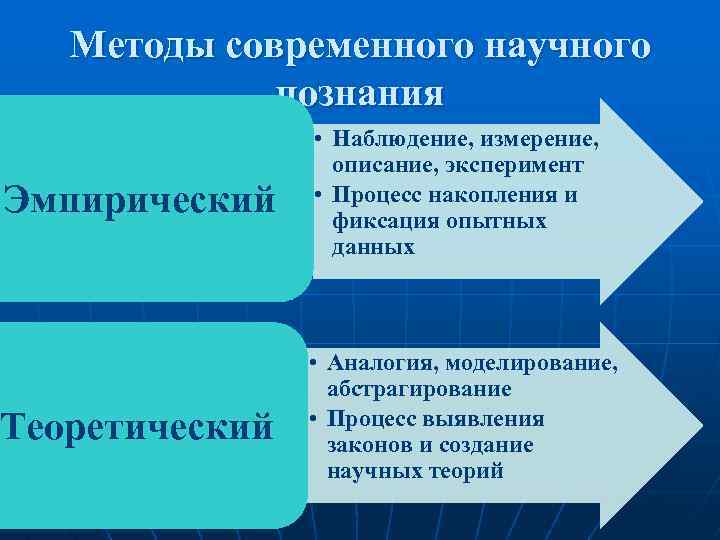 Методы современного научного познания

Эмпирический

• Наблюдение, измерение, описание, эксперимент
• Процесс накопления и фиксация опытных данных

Теоретический

• Аналогия, моделирование, абстрагирование
• Процесс выявления законов и создание научных теорий